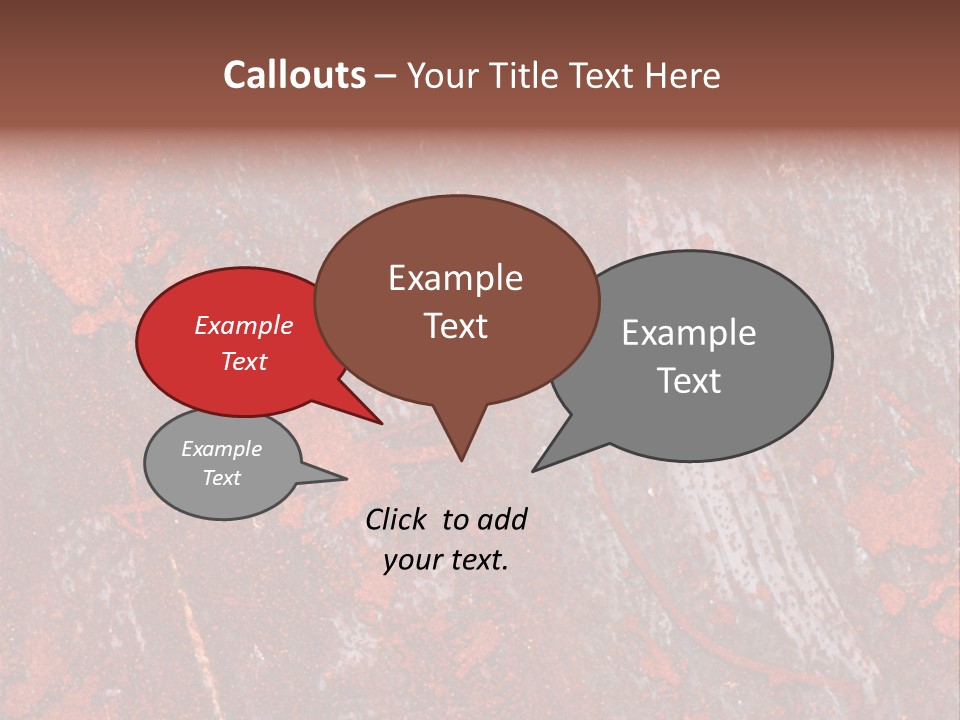 Callouts – Your Title Text Here

Example Text

Example Text

Example Text

Example Text

Click to add your text.